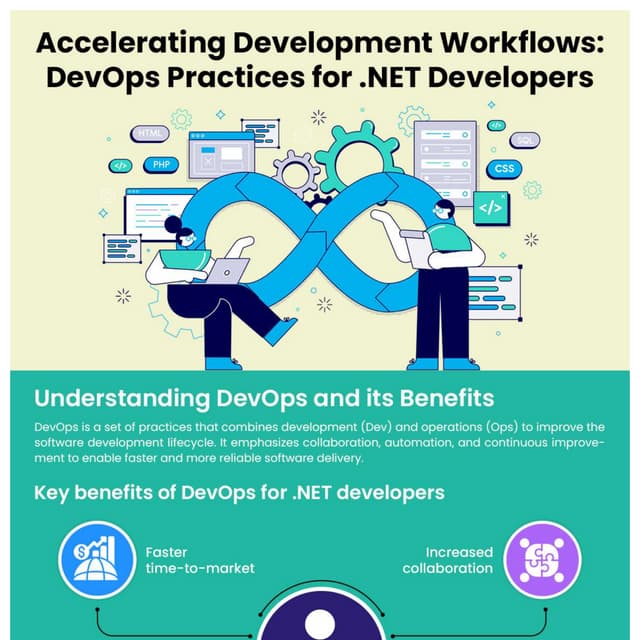 Accelerating Development Workflows: DevOps Practices for .NET Developers

HTML

</>

PHP

</>

SQL

CSS

</>

Understanding DevOps and its Benefits

DevOps is a set of practices that combines development (Dev) and operations (Ops) to improve the software development lifecycle. It emphasizes collaboration, automation, and continuous improvement to enable faster and more reliable software delivery.

Key benefits of DevOps for .NET developers

Faster time-to-market

Increased collaboration